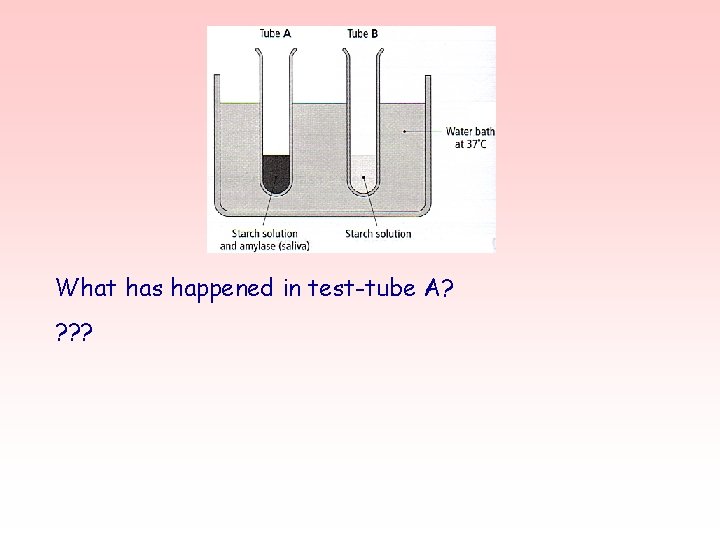 Tube A

Tube B

Water bath at 37°C

Starch solution and amylase (saliva)

Starch solution

What has happened in test-tube A?

???